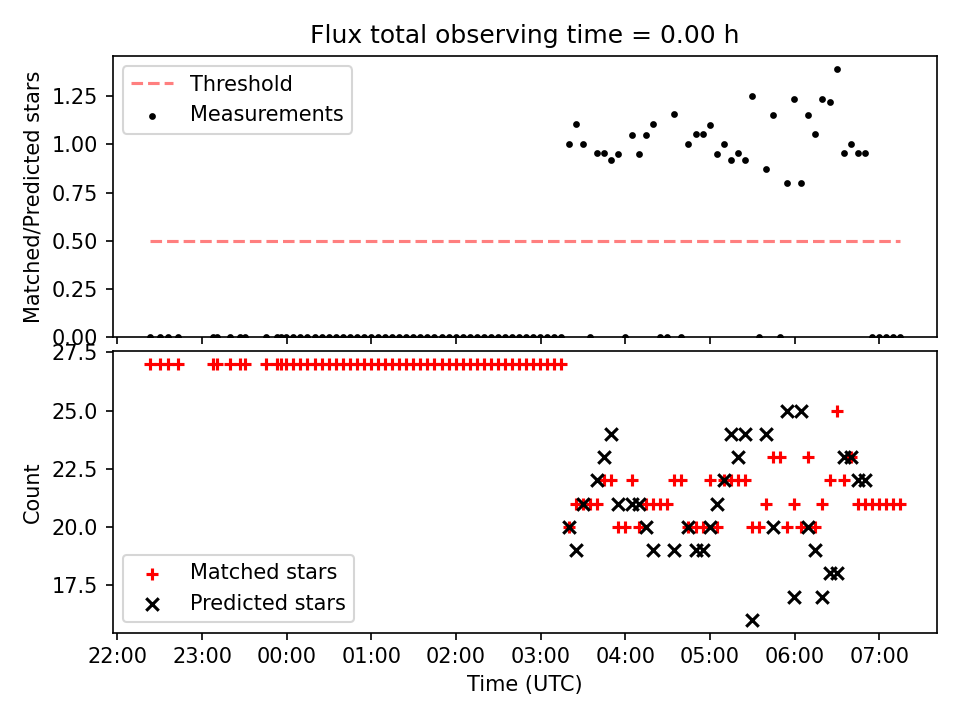 Flux total observing time = 0.00 h

Threshold
Measurements

Matched/Predicted stars

1.25
1.00
0.75
0.50
0.25
0.00

27.5
25.0
22.5
20.0
17.5

Count

Matched stars
Predicted stars

22:00 23:00 00:00 01:00 02:00 03:00 04:00 05:00 06:00 07:00

Time (UTC)